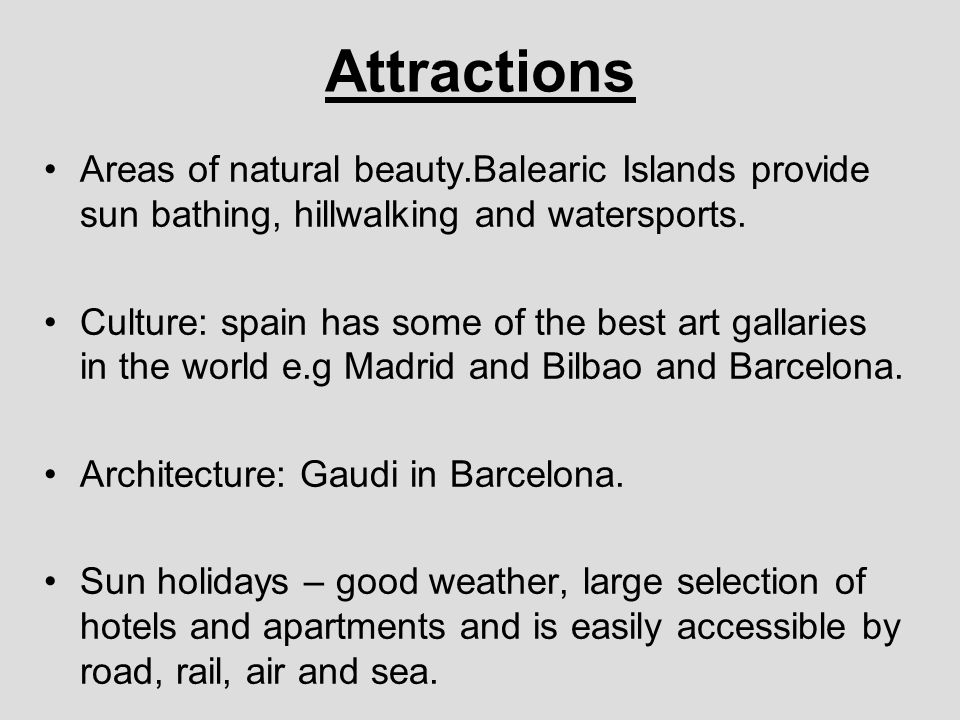 Attractions

• Areas of natural beauty.Balearic Islands provide sun bathing, hillwalking and watersports.

• Culture: spain has some of the best art gallaries in the world e.g Madrid and Bilbao and Barcelona.

• Architecture: Gaudi in Barcelona.

• Sun holidays – good weather, large selection of hotels and apartments and is easily accessible by road, rail, air and sea.